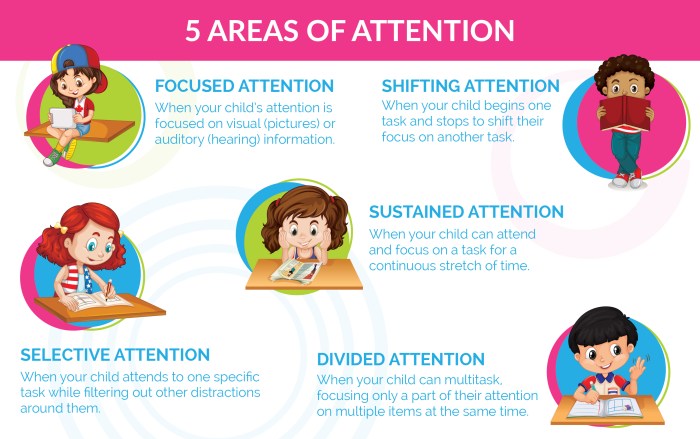 5 AREAS OF ATTENTION

FOCUSED ATTENTION
When your child's attention is focused on visual (pictures) or auditory (hearing) information.

SHIFTING ATTENTION
When your child begins one task and stops to shift their focus on another task.

SUSTAINED ATTENTION
When your child can attend and focus on a task for a continuous stretch of time.

SELECTIVE ATTENTION
When your child attends to one specific task while filtering out other distractions around them.

DIVIDED ATTENTION
When your child can multitask, focusing only a part of their attention on multiple items at the same time.